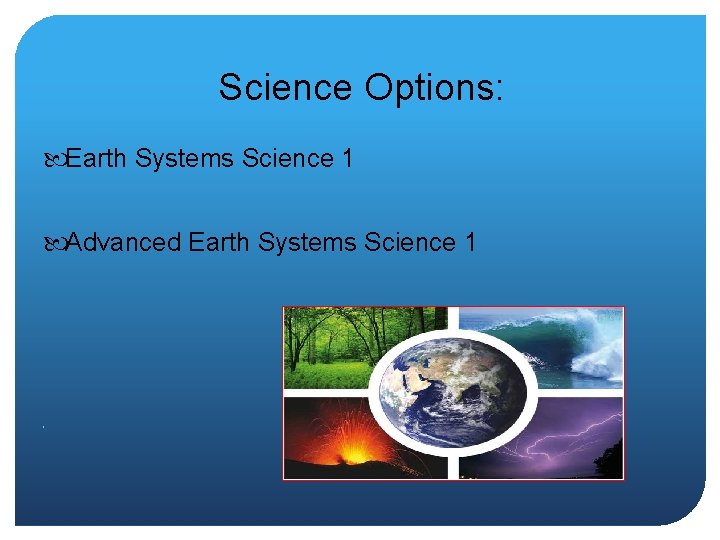 Science Options:

Earth Systems Science 1

Advanced Earth Systems Science 1